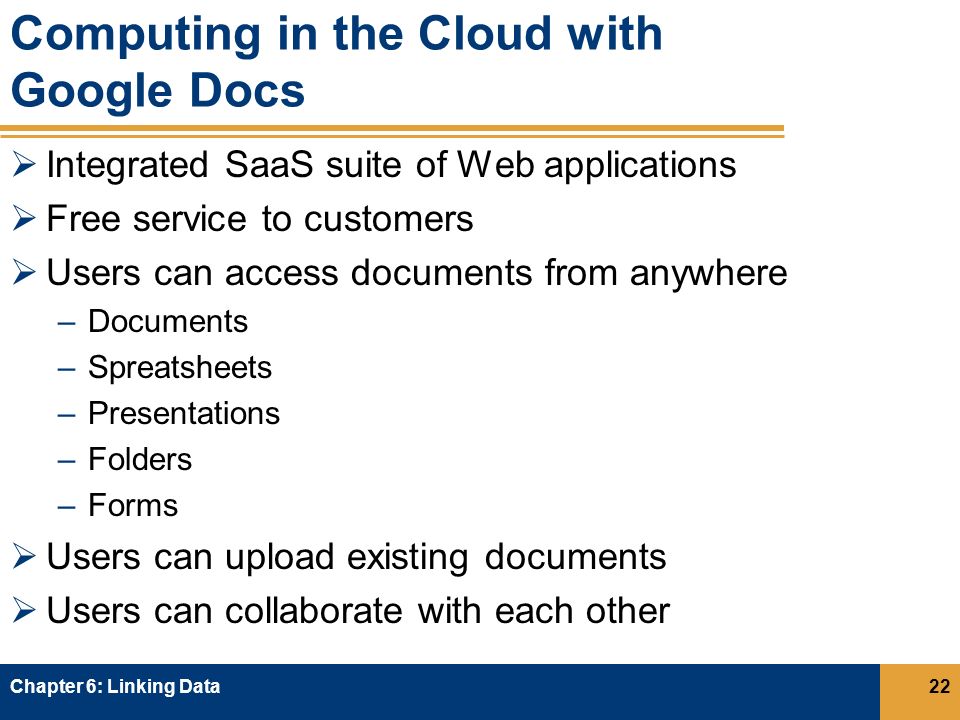 Computing in the Cloud with Google Docs

➢ Integrated SaaS suite of Web applications
➢ Free service to customers
➢ Users can access documents from anywhere
– Documents
– Spreatsheets
– Presentations
– Folders
– Forms
➢ Users can upload existing documents
➢ Users can collaborate with each other

Chapter 6: Linking Data

22